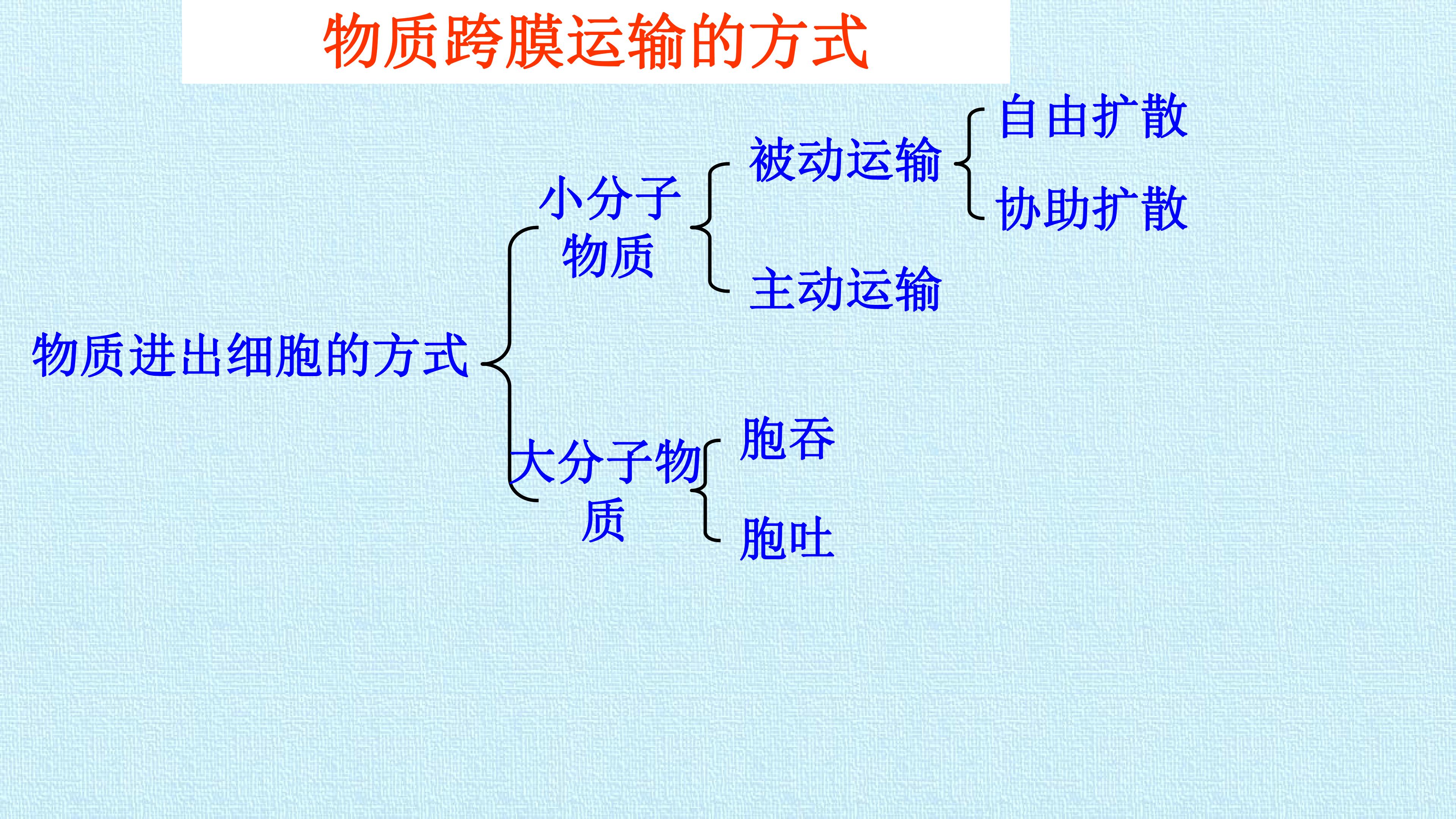 物质跨膜运输的方式

物质进出细胞的方式

小分子物质

被动运输

自由扩散

协助扩散

主动运输

大分子物质

胞吞

胞吐